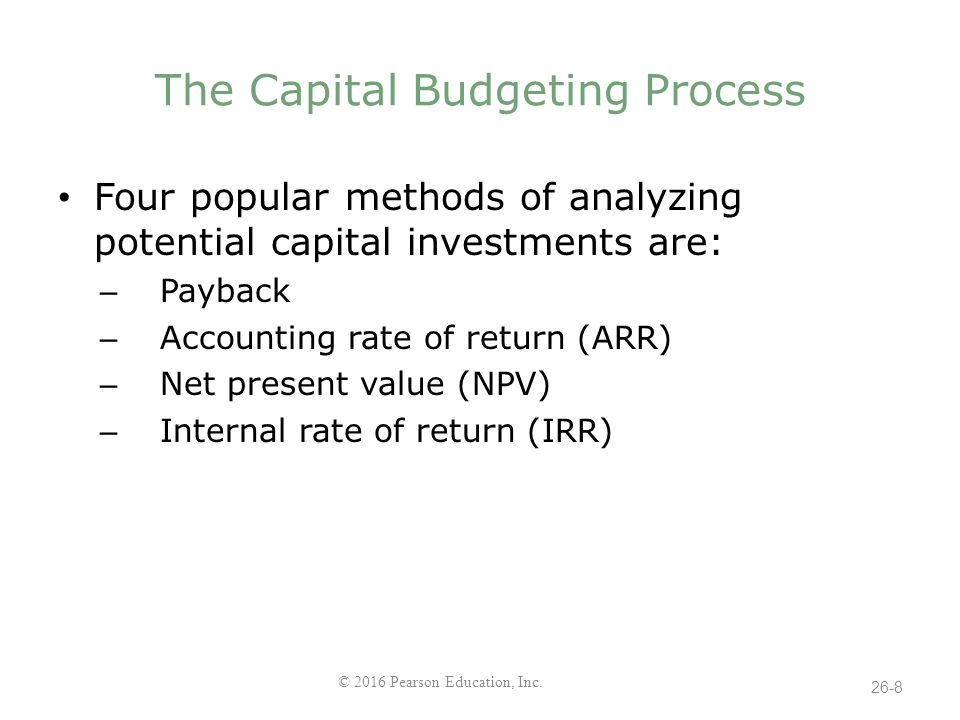 The Capital Budgeting Process

• Four popular methods of analyzing potential capital investments are:
– Payback
– Accounting rate of return (ARR)
– Net present value (NPV)
– Internal rate of return (IRR)

© 2016 Pearson Education, Inc.

26-8